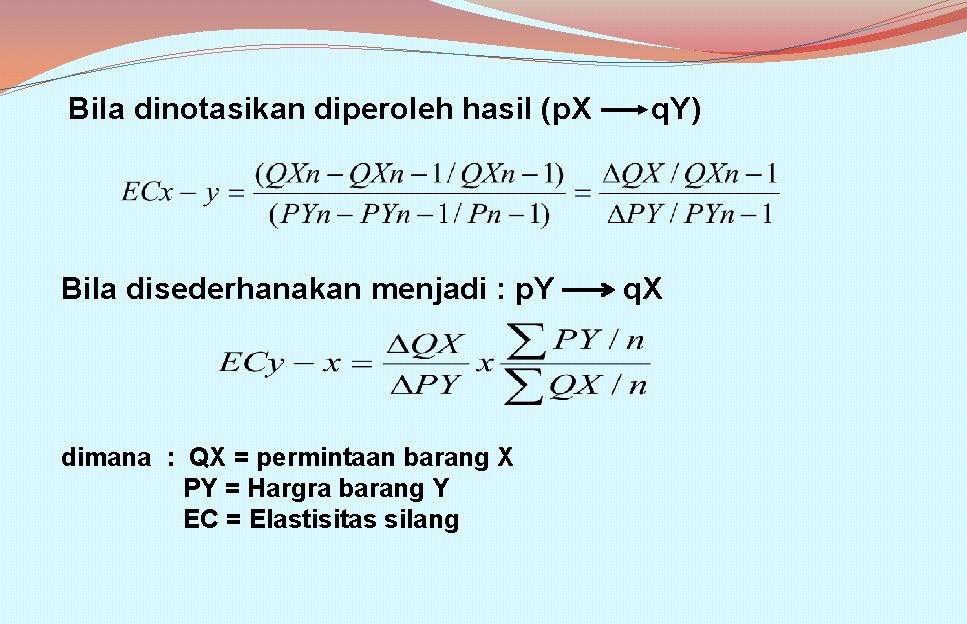 Bila dinotasikan diperoleh hasil (pX $\longrightarrow$ qY)

$ECx - y = \frac{(QXn - QXn - 1 / QXn - 1)}{(PYn - PYn - 1 / Pn - 1)} = \frac{\Delta QX / QXn - 1}{\Delta PY / PYn - 1}$

Bila disederhanakan menjadi : pY $\longrightarrow$ qX

$ECy - x = \frac{\Delta QX}{\Delta PY} x \frac{\sum PY / n}{\sum QX / n}$

dimana : QX = permintaan barang X
PY = Hargra barang Y
EC = Elastisitas silang